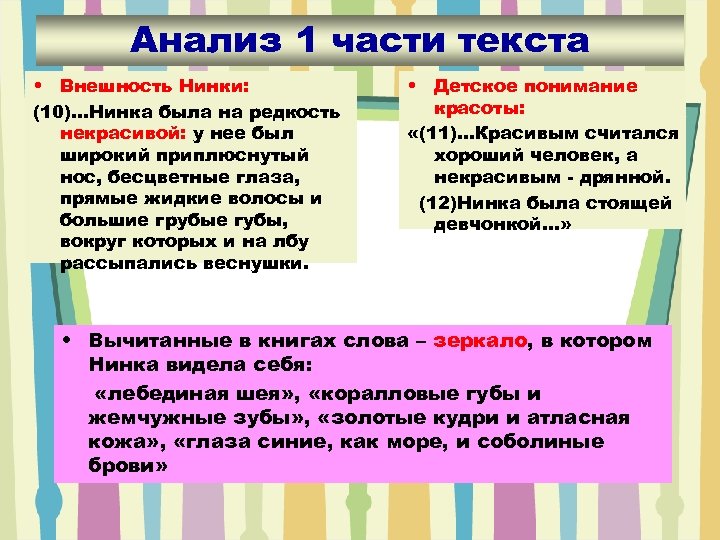 Анализ 1 части текста

• Внешность Нинки:

(10)…Нинка была на редкость некрасивой: у нее был широкий приплюснутый нос, бесцветные глаза, прямые жидкие волосы и большие грубые губы, вокруг которых и на лбу рассыпались веснушки.

• Детское понимание красоты:

«(11)…Красивым считался хороший человек, а некрасивым - дрянной.

(12)Нинка была стоящей девчонкой…»

• Вычитанные в книгах слова – зеркало, в котором Нинка видела себя:

«лебединая шея», «коралловые губы и жемчужные зубы», «золотые кудри и атласная кожа», «глаза синие, как море, и соболиные брови»